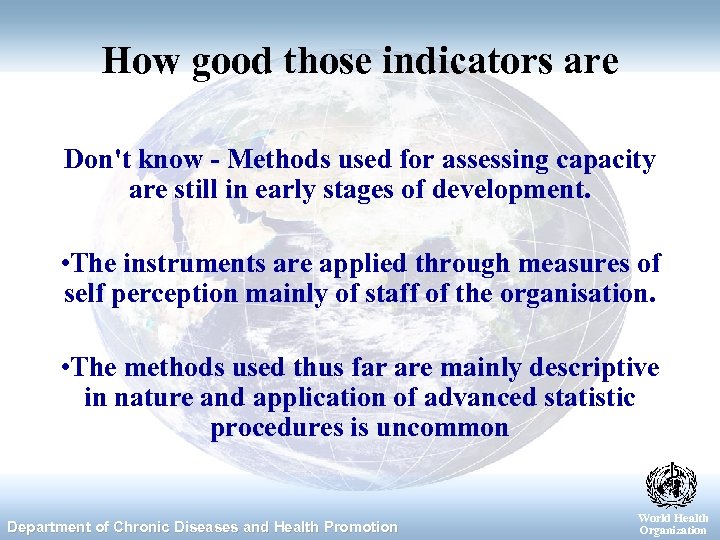 How good those indicators are

Don't know - Methods used for assessing capacity are still in early stages of development.

•The instruments are applied through measures of self perception mainly of staff of the organisation.

•The methods used thus far are mainly descriptive in nature and application of advanced statistic procedures is uncommon

Department of Chronic Diseases and Health Promotion

World Health Organization